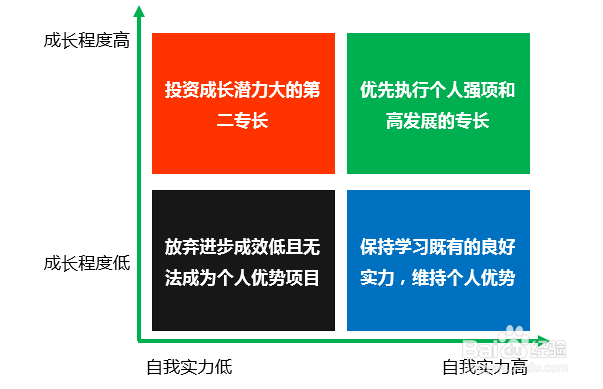 成长程度高

投资成长潜力大的第二专长

优先执行个人强项和高发展的专长

成长程度低

放弃进步成效低且无法成为个人优势项目

保持学习既有的良好实力，维持个人优势

自我实力低

自我实力高

Baidu经验